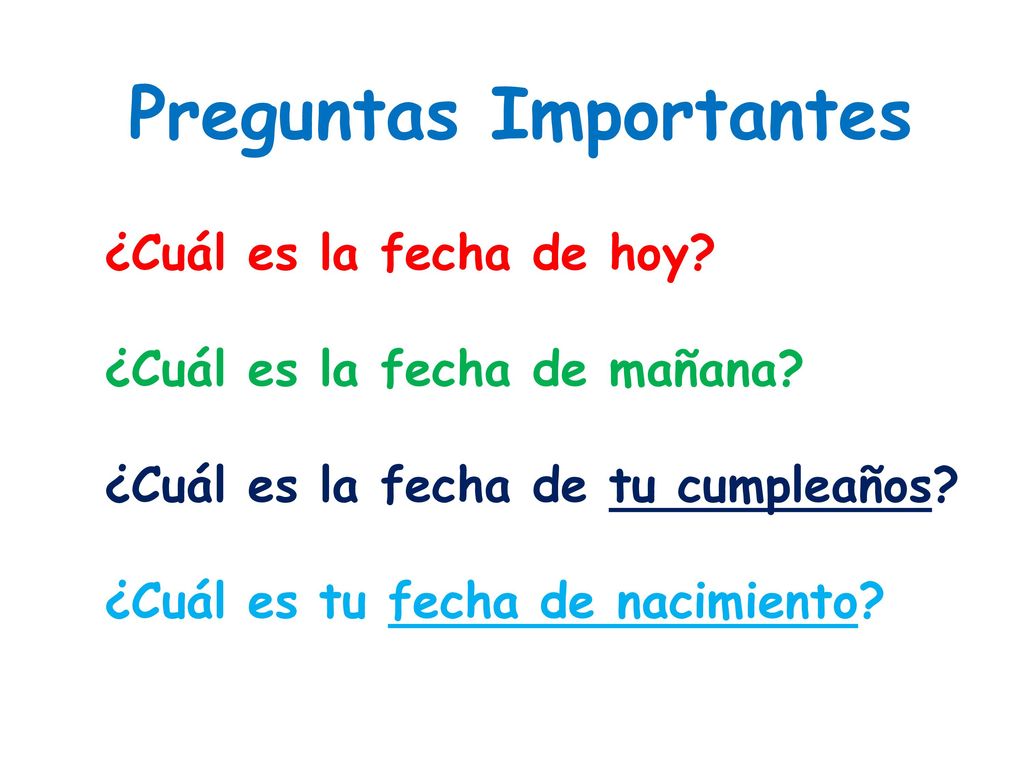 Preguntas Importantes

¿Cuál es la fecha de hoy?

¿Cuál es la fecha de mañana?

¿Cuál es la fecha de tu cumpleaños?

¿Cuál es tu fecha de nacimiento?